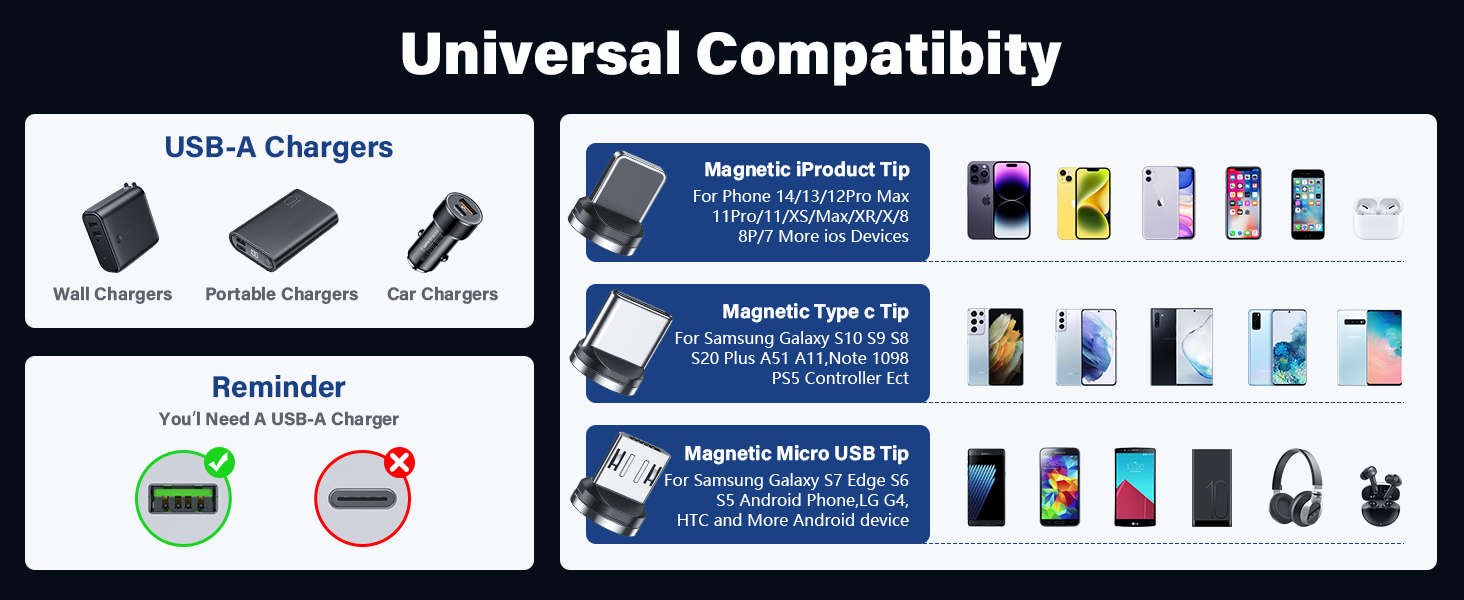 Universal Compatibity

USB-A Chargers

Wall Chargers
Portable Chargers
Car Chargers

Reminder
You'l Need A USB-A Charger

Magnetic iProduct Tip
For Phone 14/13/12Pro Max 11Pro/11/XS/Max/XR/X/8 8P/7 More ios Devices

Magnetic Type c Tip
For Samsung Galaxy S10 S9 S8 S20 Plus A51 A11,Note 1098 PS5 Controller Ect

Magnetic Micro USB Tip
For Samsung Galaxy S7 Edge S6 S5 Android Phone,LG G4, HTC and More Android device